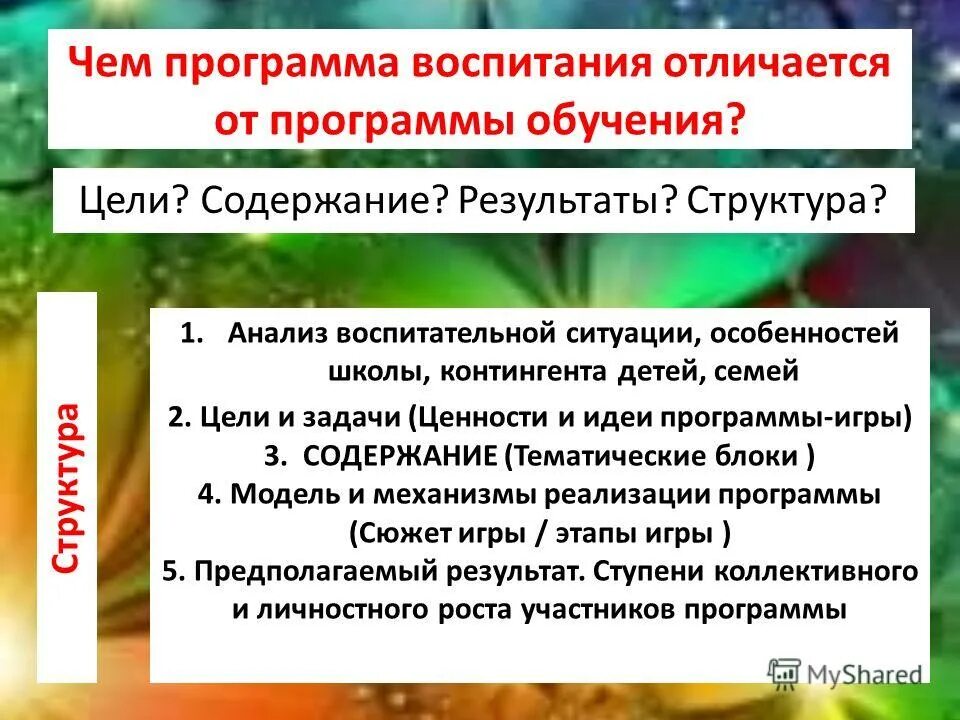 Чем программа воспитания отличается от программы обучения?

Цели? Содержание? Результаты? Структура?

Структура

1. Анализ воспитательной ситуации, особенностей школы, контингента детей, семей

2. Цели и задачи (Ценности и идеи программы-игры)

3. СОДЕРЖАНИЕ (Тематические блоки )

4. Модель и механизмы реализации программы (Сюжет игры / этапы игры )

5. Предполагаемый результат. Ступени коллективного и личностного роста участников программы

MyShared